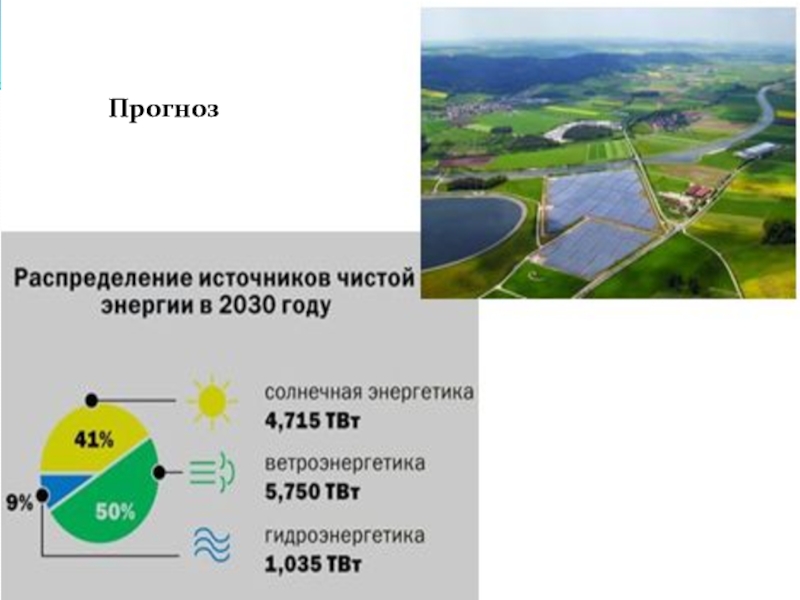 Прогноз

Распределение источников чистой энергии в 2030 году

41%

50%

9%

солнечная энергетика
4,715 ТВт

ветроэнергетика
5,750 ТВт

гидроэнергетика
1,035 ТВт